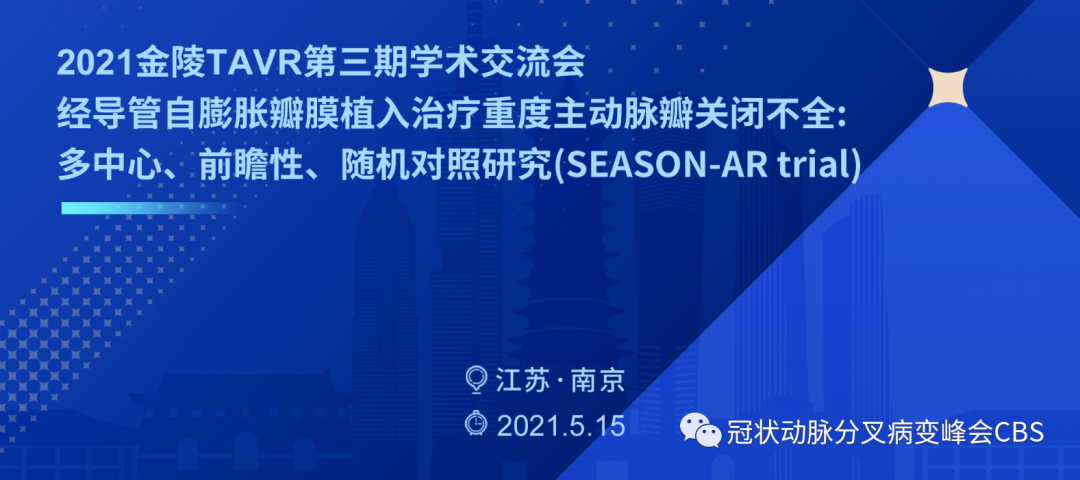 2021金陵TAVR第三期学术交流会
经导管自膨胀瓣膜植入治疗重度主动脉瓣关闭不全:
多中心、前瞻性、随机对照研究(SEASON-AR trial)

江苏·南京
2021.5.15

冠状动脉分叉病变峰会CBS